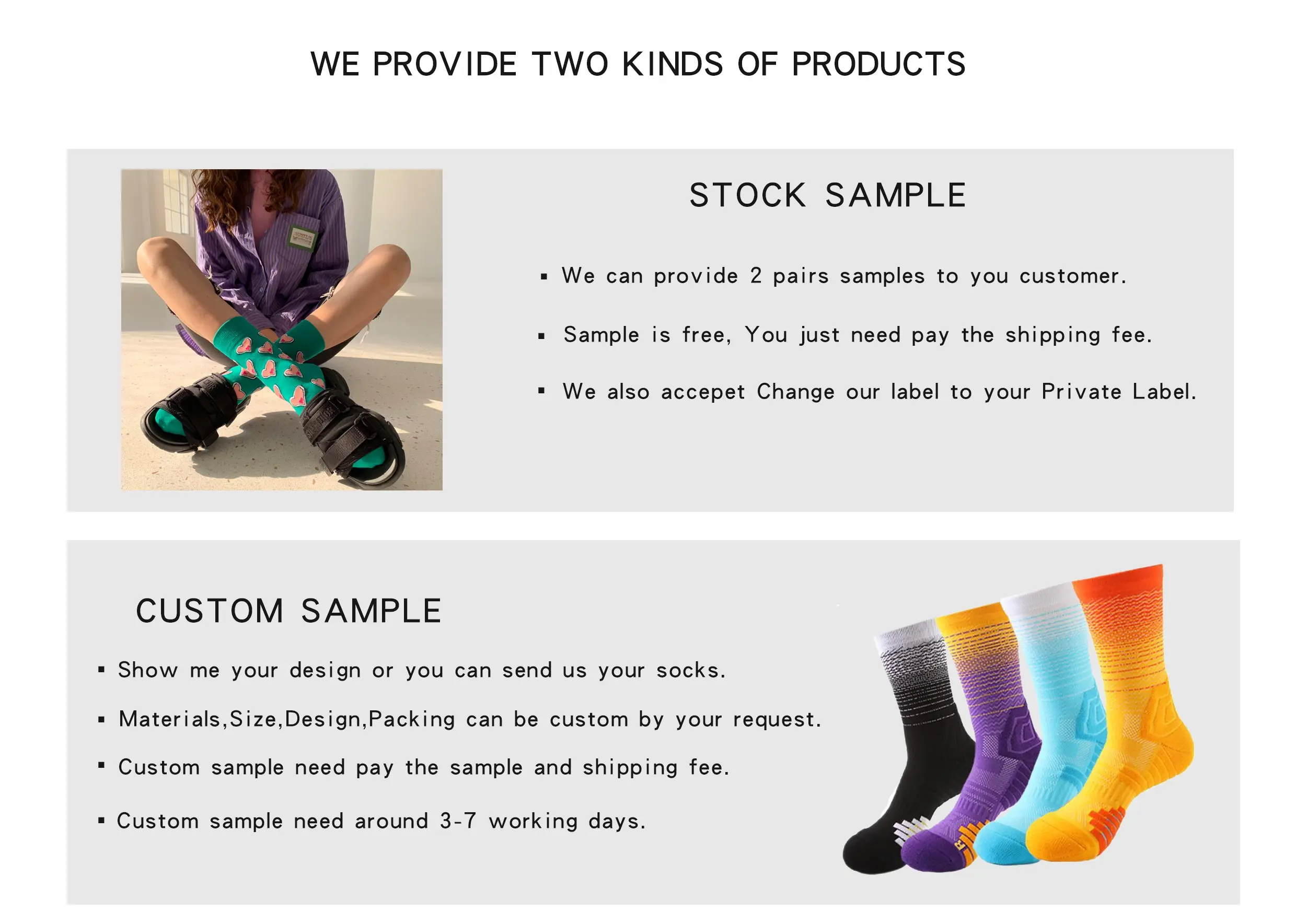 WE PROVIDE TWO KINDS OF PRODUCTS

STOCK SAMPLE

▪ We can provide 2 pairs samples to you customer.

▪ Sample is free, You just need pay the shipping fee.

▪ We also accepet Change our label to your Private Label.

CUSTOM SAMPLE

▪ Show me your design or you can send us your socks.

▪ Materials,Size,Design,Packing can be custom by your request.

▪ Custom sample need pay the sample and shipping fee.

▪ Custom sample need around 3-7 working days.